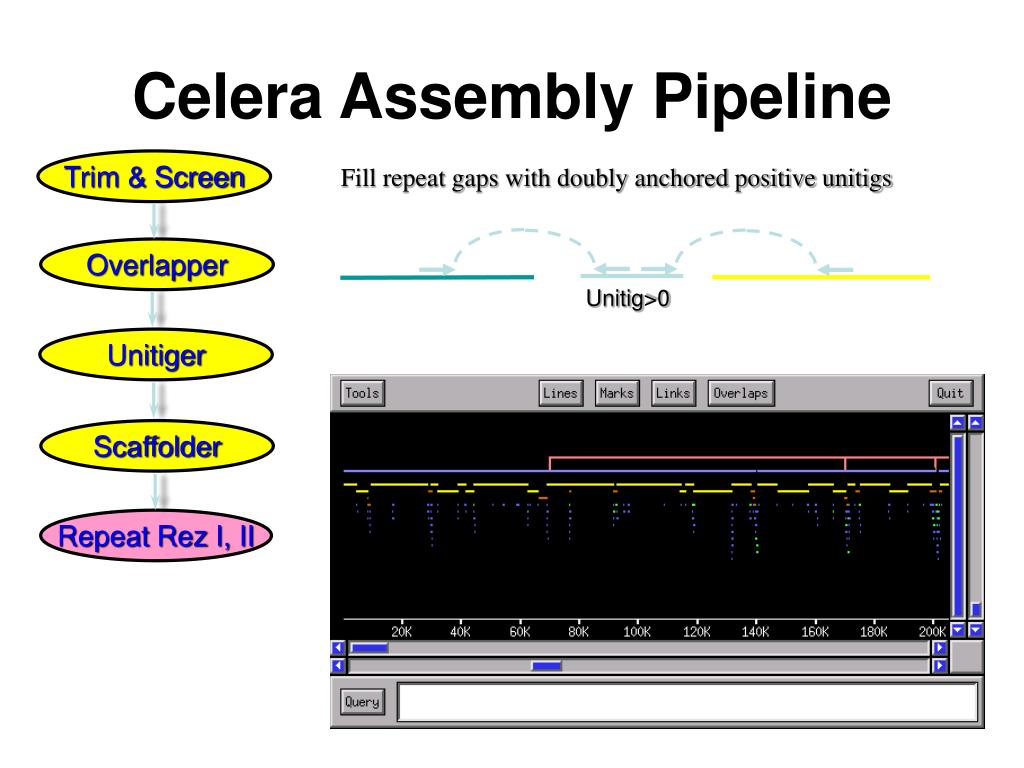 Celera Assembly Pipeline

Trim & Screen

Overlapper

Unitiger

Scaffolder

Repeat Rez I, II

Fill repeat gaps with doubly anchored positive unitigs

Unitig>0

Tools Lines Marks Links Overlaps Quit

20K 40K 60K 80K 100K 120K 140K 160K 180K 200K

Query